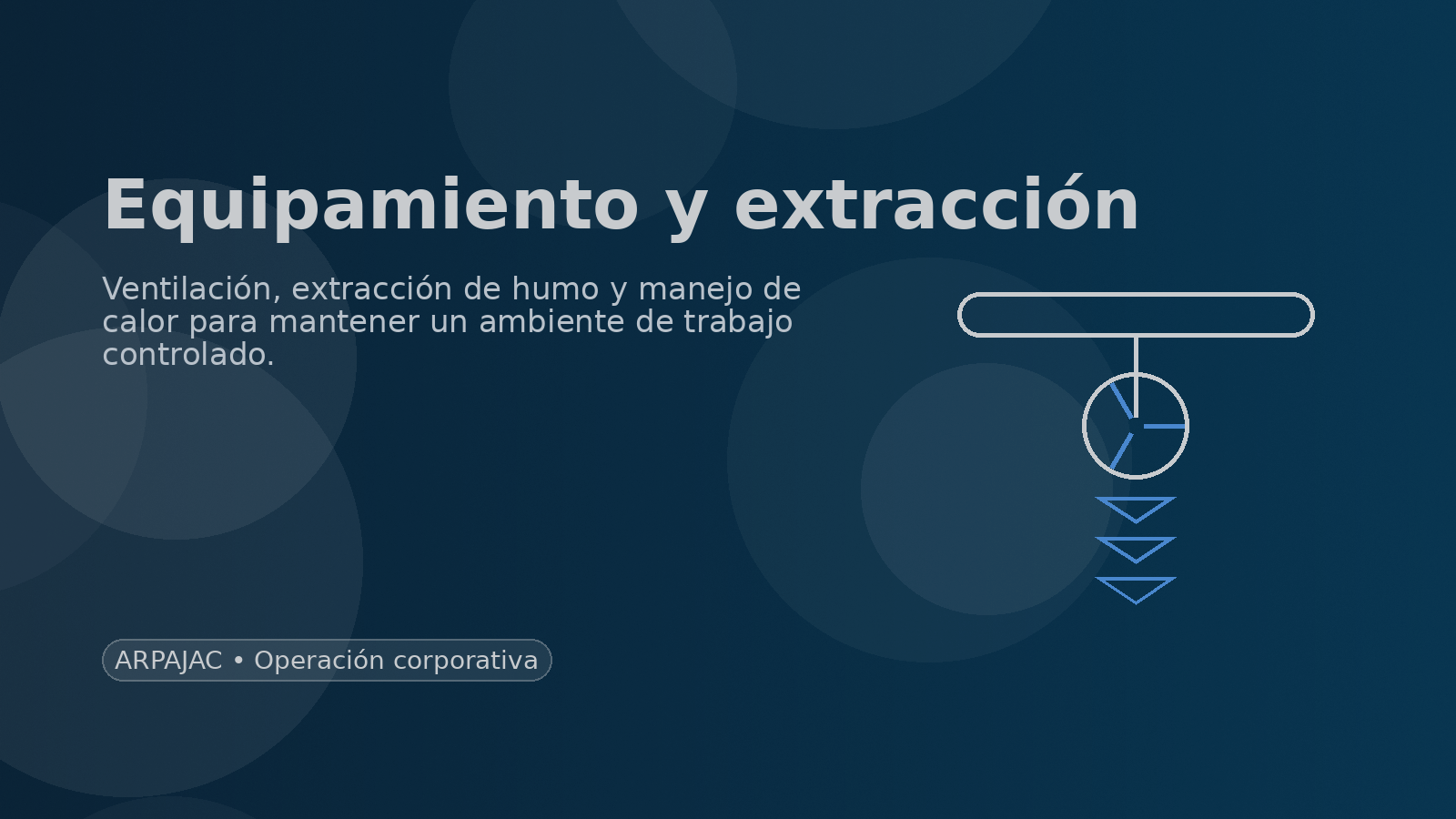 Equipamiento y extracción

Ventilación, extracción de humo y manejo de calor para mantener un ambiente de trabajo controlado.

ARPAJAC • Operación corporativa